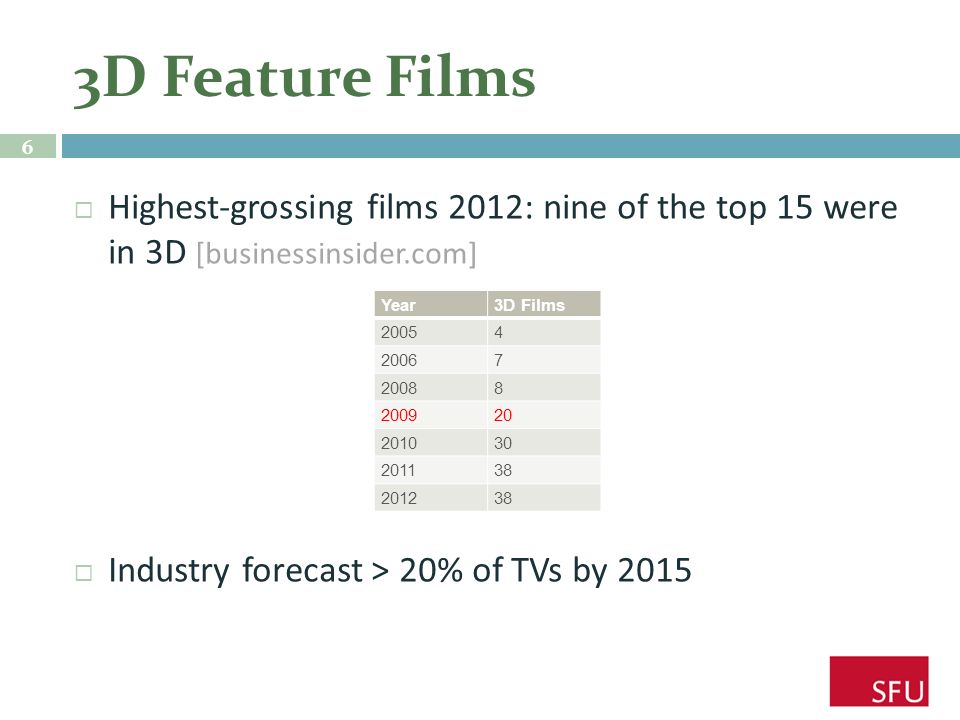 3D Feature Films

6

□ Highest-grossing films 2012: nine of the top 15 were in 3D [businessinsider.com]

| Year | 3D Films |
|---|---|
| 2005 | 4 |
| 2006 | 7 |
| 2008 | 8 |
| 2009 | 20 |
| 2010 | 30 |
| 2011 | 38 |
| 2012 | 38 |

□ Industry forecast > 20% of TVs by 2015

SFU